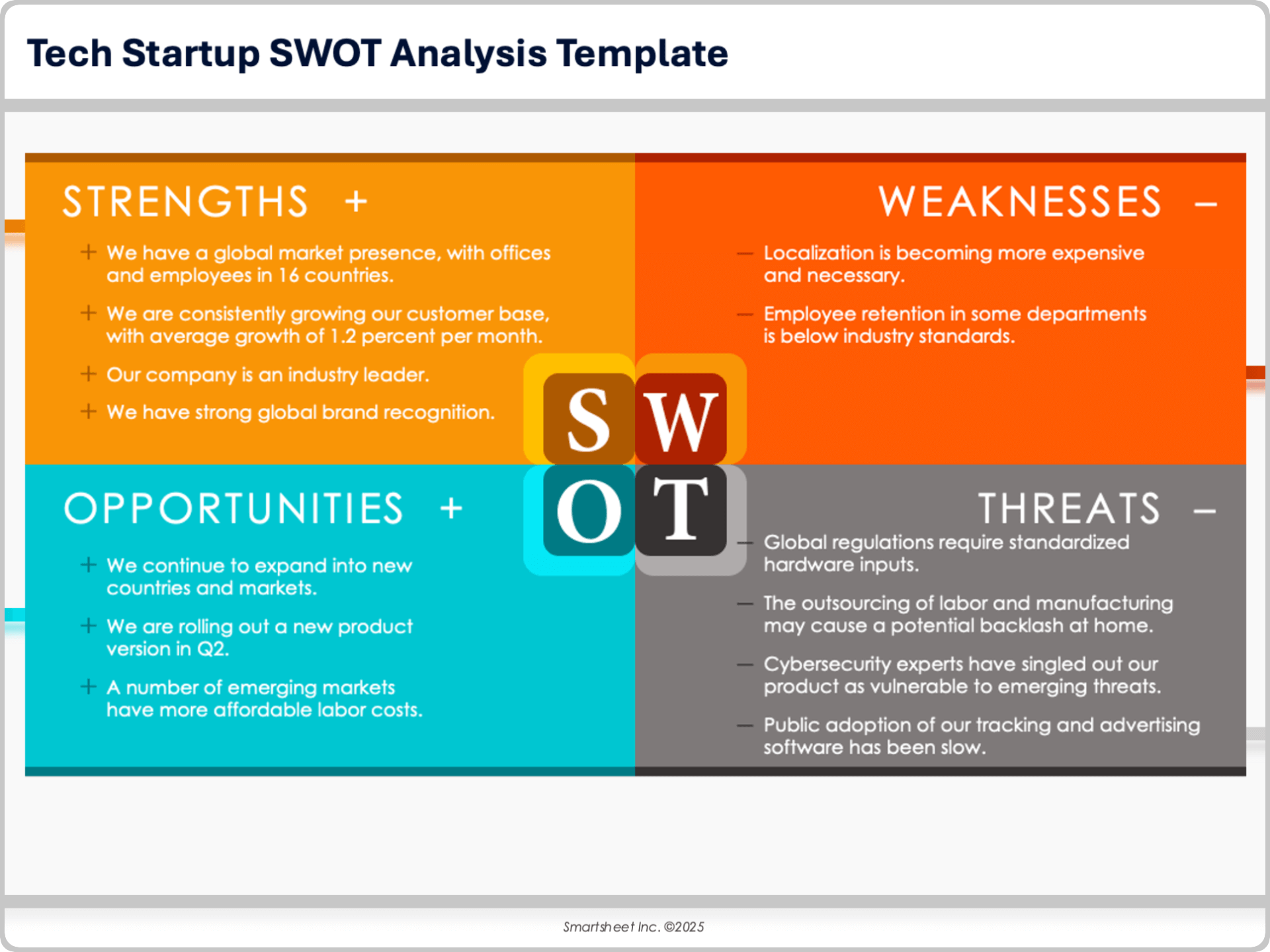 Tech Startup SWOT Analysis Template

STRENGTHS +

+ We have a global market presence, with offices and employees in 16 countries.

+ We are consistently growing our customer base, with average growth of 1.2 percent per month.

+ Our company is an industry leader.

+ We have strong global brand recognition.

WEAKNESSES –

– Localization is becoming more expensive and necessary.

– Employee retention in some departments is below industry standards.

S W
O T

OPPORTUNITIES +

+ We continue to expand into new countries and markets.

+ We are rolling out a new product version in Q2.

+ A number of emerging markets have more affordable labor costs.

THREATS –

– Global regulations require standardized hardware inputs.

– The outsourcing of labor and manufacturing may cause a potential backlash at home.

– Cybersecurity experts have singled out our product as vulnerable to emerging threats.

– Public adoption of our tracking and advertising software has been slow.

Smartsheet Inc. ©2025